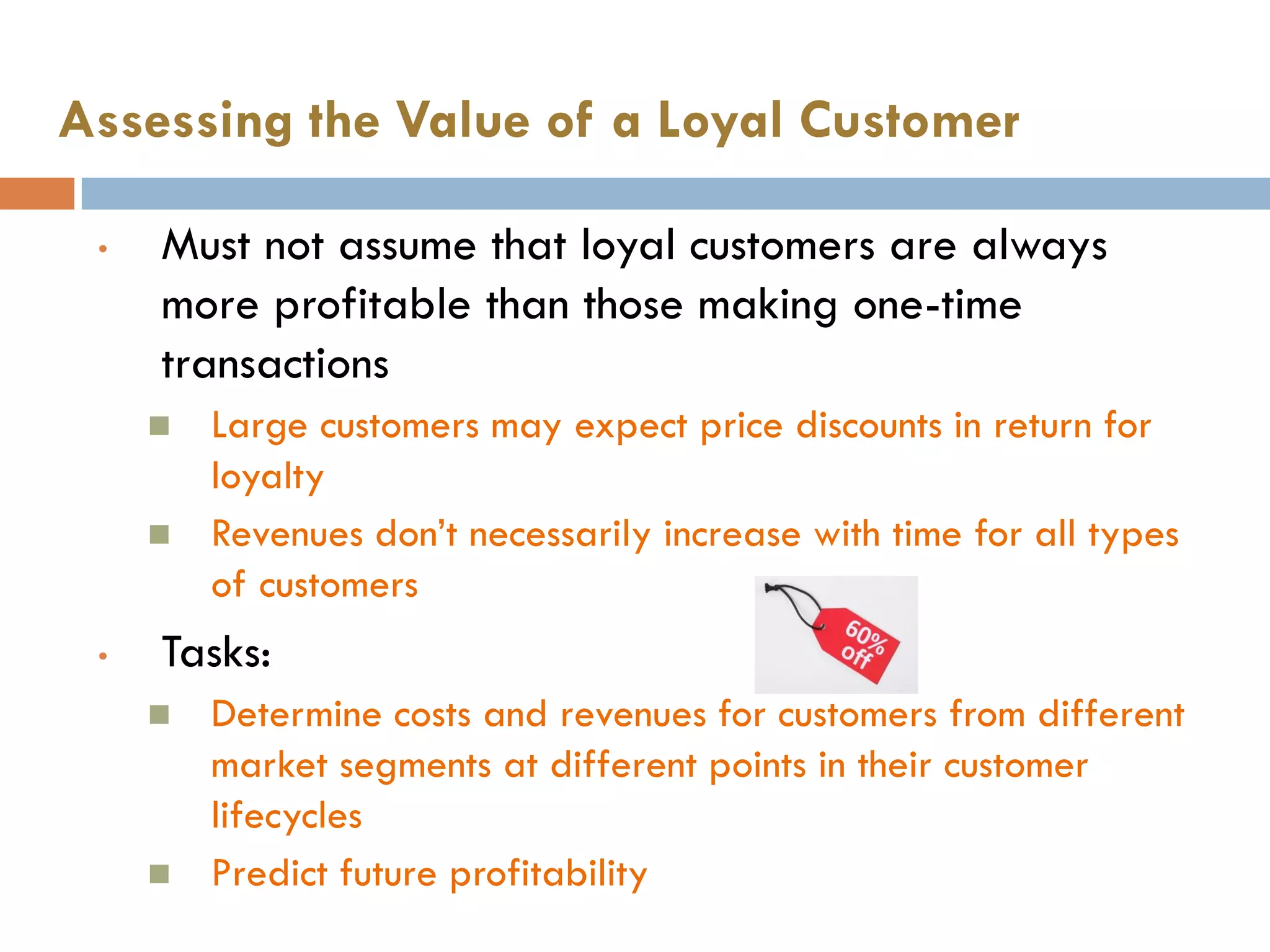 Assessing the Value of a Loyal Customer

• Must not assume that loyal customers are always more profitable than those making one-time transactions

■ Large customers may expect price discounts in return for loyalty

■ Revenues don't necessarily increase with time for all types of customers

60% off

• Tasks:

■ Determine costs and revenues for customers from different market segments at different points in their customer lifecycles

■ Predict future profitability